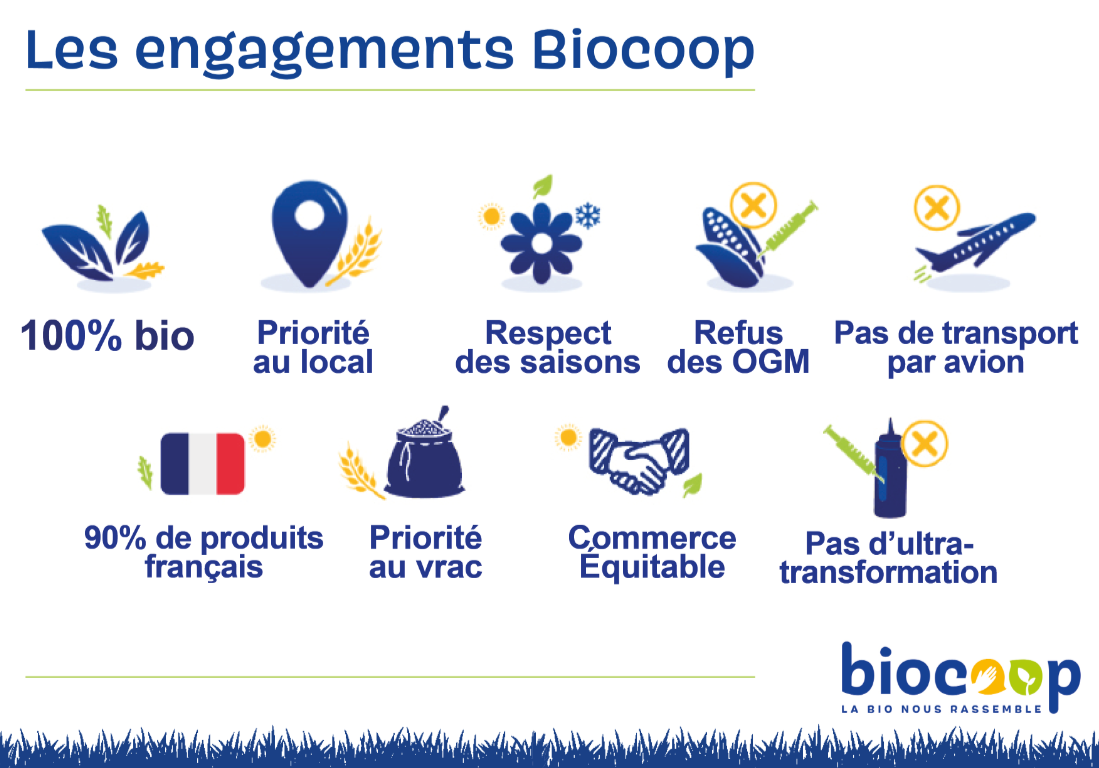 Les engagements Biocoop

100% bio

Priorité au local

Respect des saisons

Refus des OGM

Pas de transport par avion

90% de produits français

Priorité au vrac

Commerce Équitable

Pas d'ultra-transformation

biocoop
LA BIO NOUS RASSEMBLE